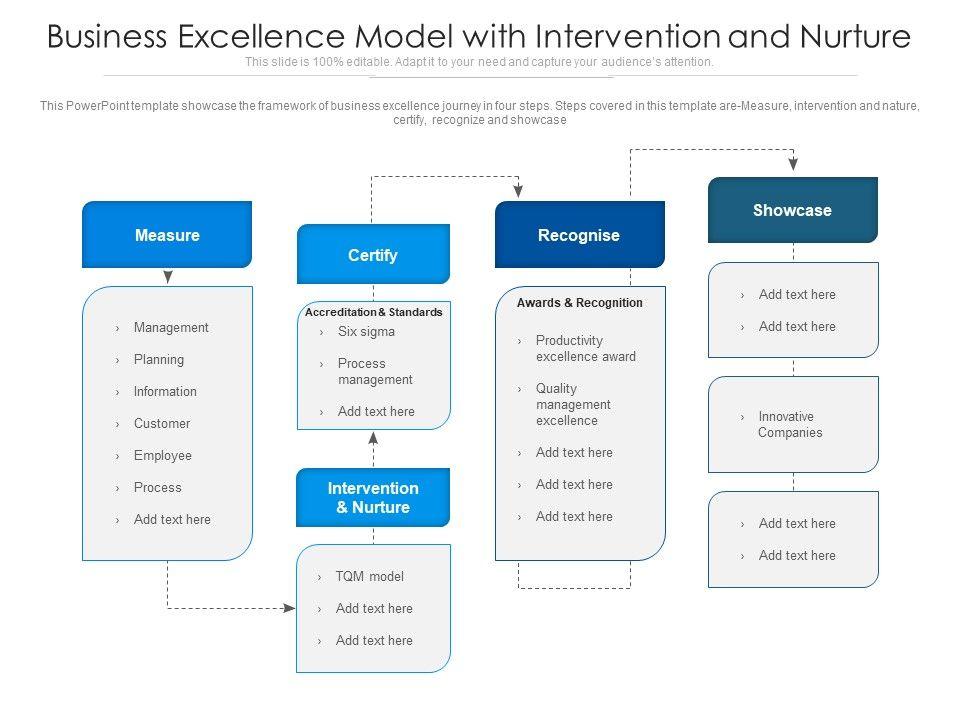 Business Excellence Model with Intervention and Nurture

This slide is 100% editable. Adapt it to your need and capture your audience's attention.

This PowerPoint template showcase the framework of business excellence journey in four steps. Steps covered in this template are-Measure, intervention and nature, certify, recognize and showcase

Measure

› Management
› Planning
› Information
› Customer
› Employee
› Process
› Add text here

Certify

Accreditation & Standards
› Six sigma
› Process management
› Add text here

Intervention & Nurture

› TQM model
› Add text here
› Add text here

Recognise

Awards & Recognition
› Productivity excellence award
› Quality management excellence
› Add text here
› Add text here
› Add text here

Showcase

› Add text here
› Add text here

› Innovative Companies

› Add text here
› Add text here